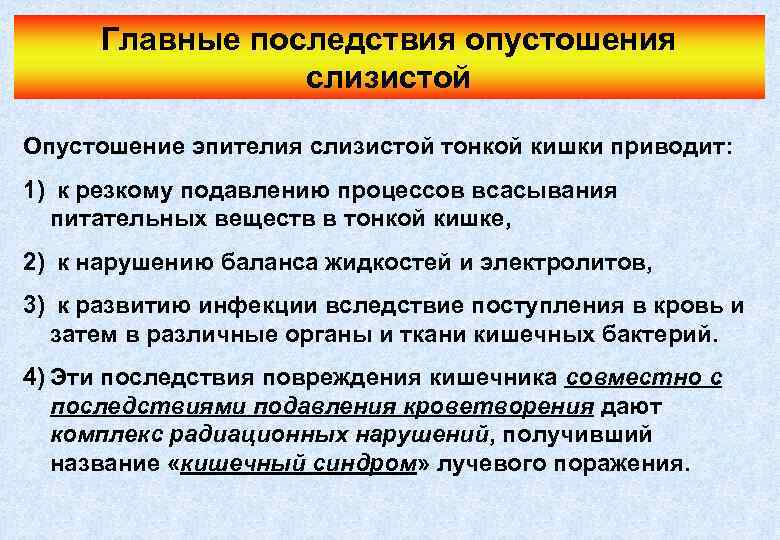 Главные последствия опустошения слизистой

Опустошение эпителия слизистой тонкой кишки приводит:

1) к резкому подавлению процессов всасывания питательных веществ в тонкой кишке,

2) к нарушению баланса жидкостей и электролитов,

3) к развитию инфекции вследствие поступления в кровь и затем в различные органы и ткани кишечных бактерий.

4) Эти последствия повреждения кишечника совместно с последствиями подавления кроветворения дают комплекс радиационных нарушений, получивший название «кишечный синдром» лучевого поражения.